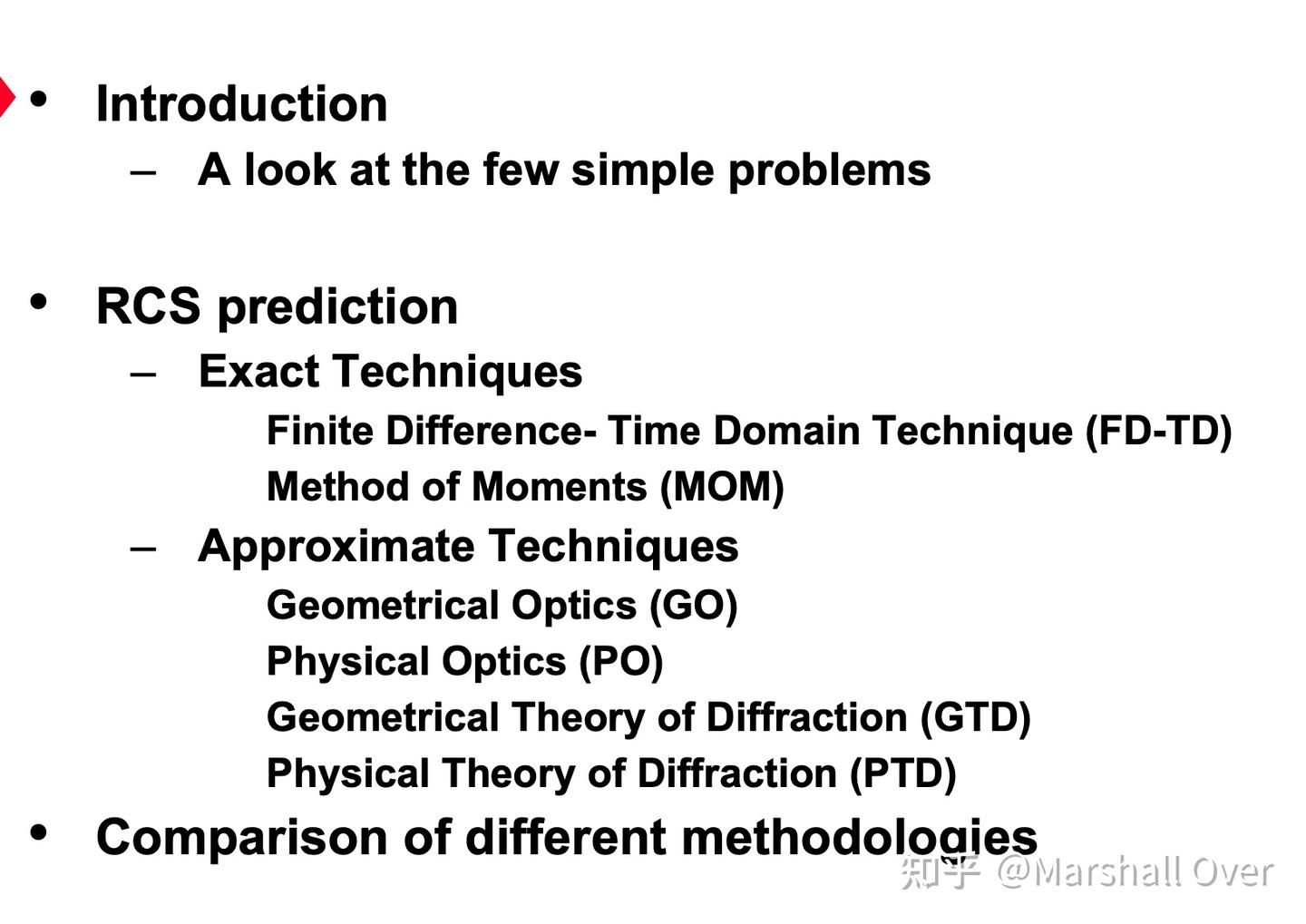 • Introduction
– A look at the few simple problems

• RCS prediction
– Exact Techniques
Finite Difference- Time Domain Technique (FD-TD)
Method of Moments (MOM)
– Approximate Techniques
Geometrical Optics (GO)
Physical Optics (PO)
Geometrical Theory of Diffraction (GTD)
Physical Theory of Diffraction (PTD)
• Comparison of different methodologies

知乎 @Marshall Over